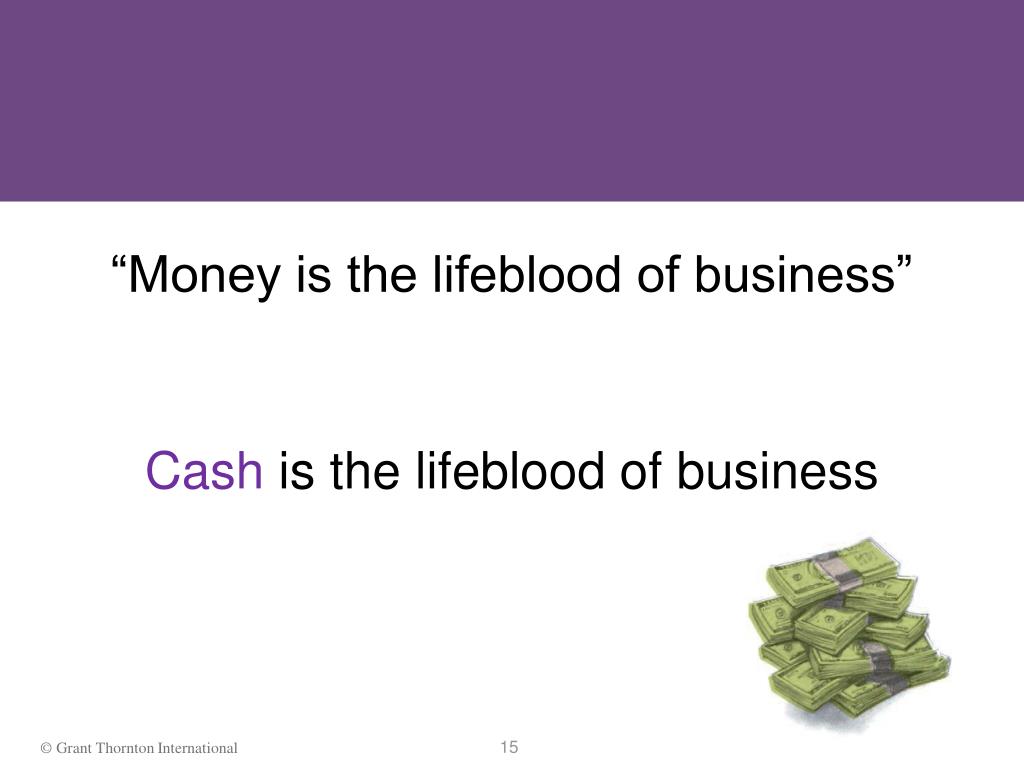 “Money is the lifeblood of business”

Cash is the lifeblood of business

© Grant Thornton International

15